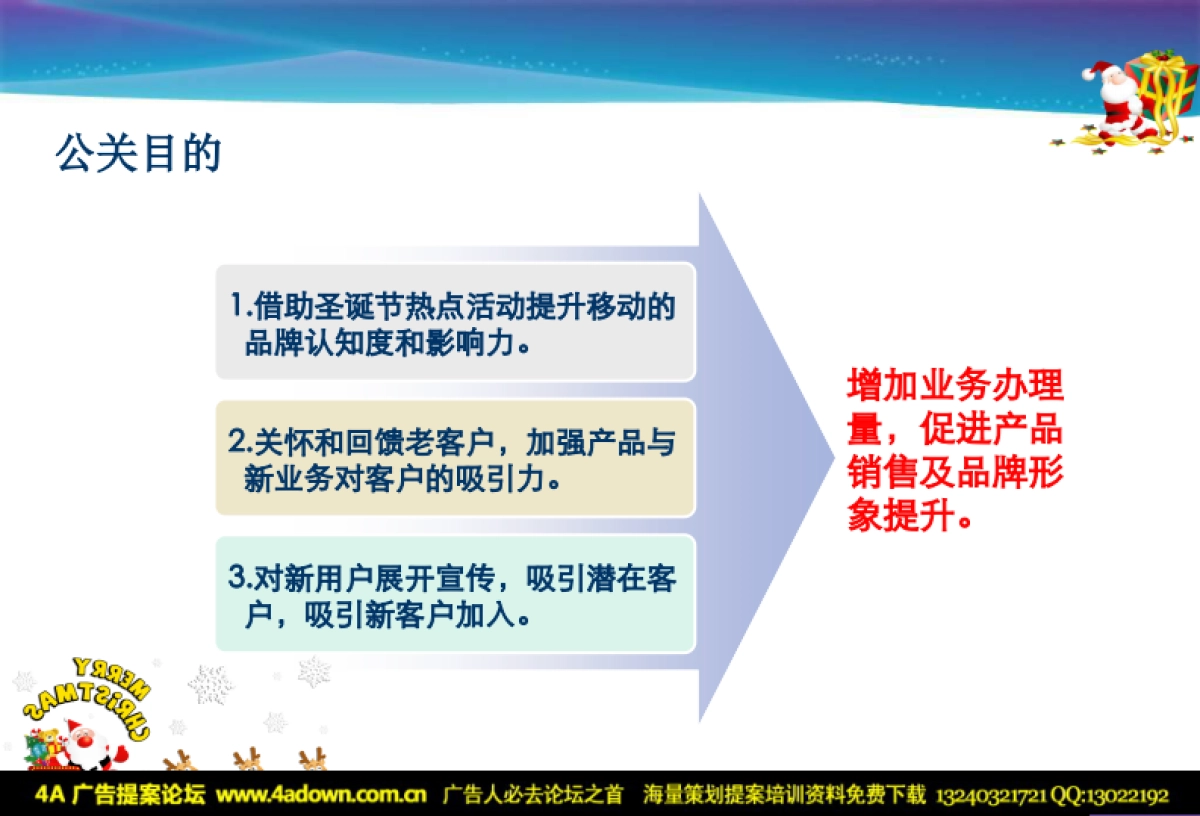 公关目的

1.借助圣诞节热点活动提升移动的品牌认知度和影响力。

2.关怀和回馈老客户，加强产品与新业务对客户的吸引力。

3.对新用户展开宣传，吸引潜在客户，吸引新客户加入。

增加业务办理量，促进产品销售及品牌形象提升。

MERRY CHRISTMAS

4A 广告提案论坛 www.4adown.com.cn 广告人必去论坛之首 海量策划提案培训资料免费下载 13240321721 QQ:13022192